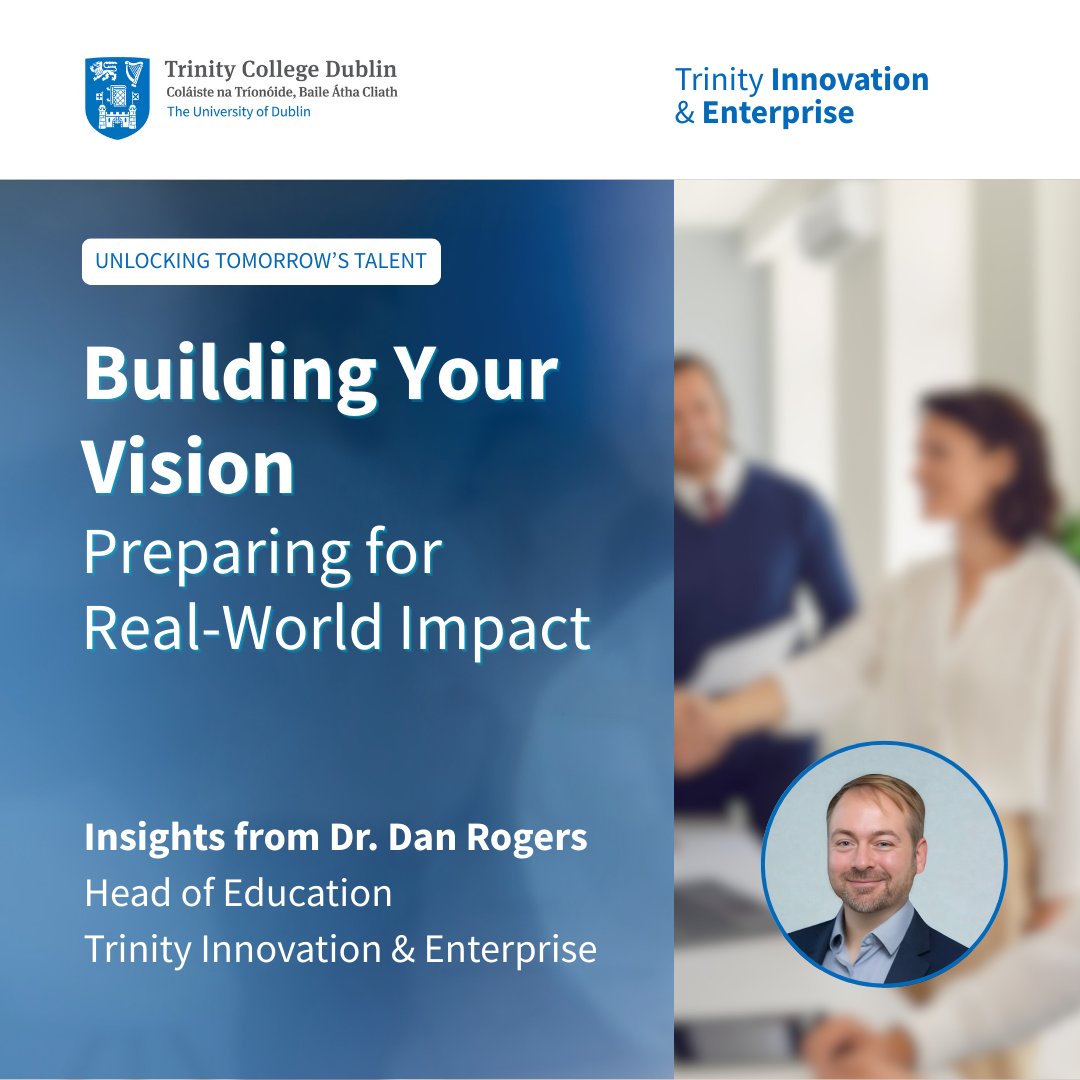 Trinity College Dublin
Coláiste na Tríonóide, Baile Átha Cliath
The University of Dublin

Trinity Innovation & Enterprise

UNLOCKING TOMORROW'S TALENT

Building Your Vision
Preparing for Real-World Impact

Insights from Dr. Dan Rogers
Head of Education
Trinity Innovation & Enterprise